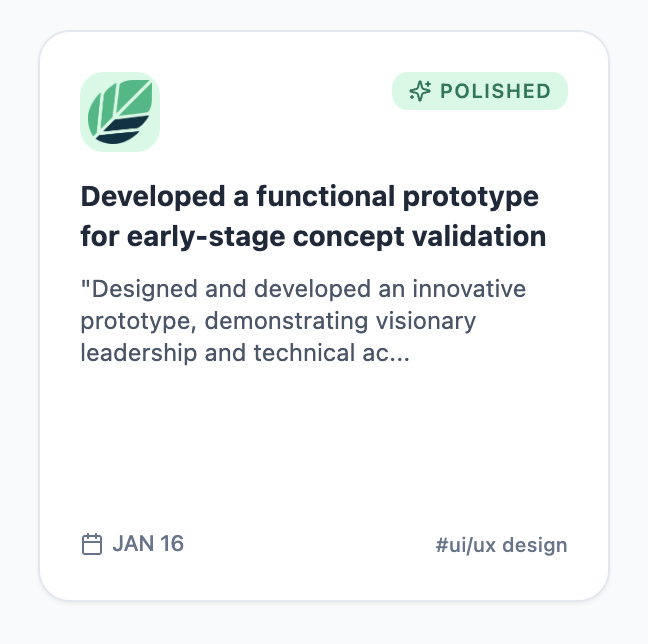 POLISHED

Developed a functional prototype for early-stage concept validation

"Designed and developed an innovative prototype, demonstrating visionary leadership and technical ac...

JAN 16

#ui/ux design